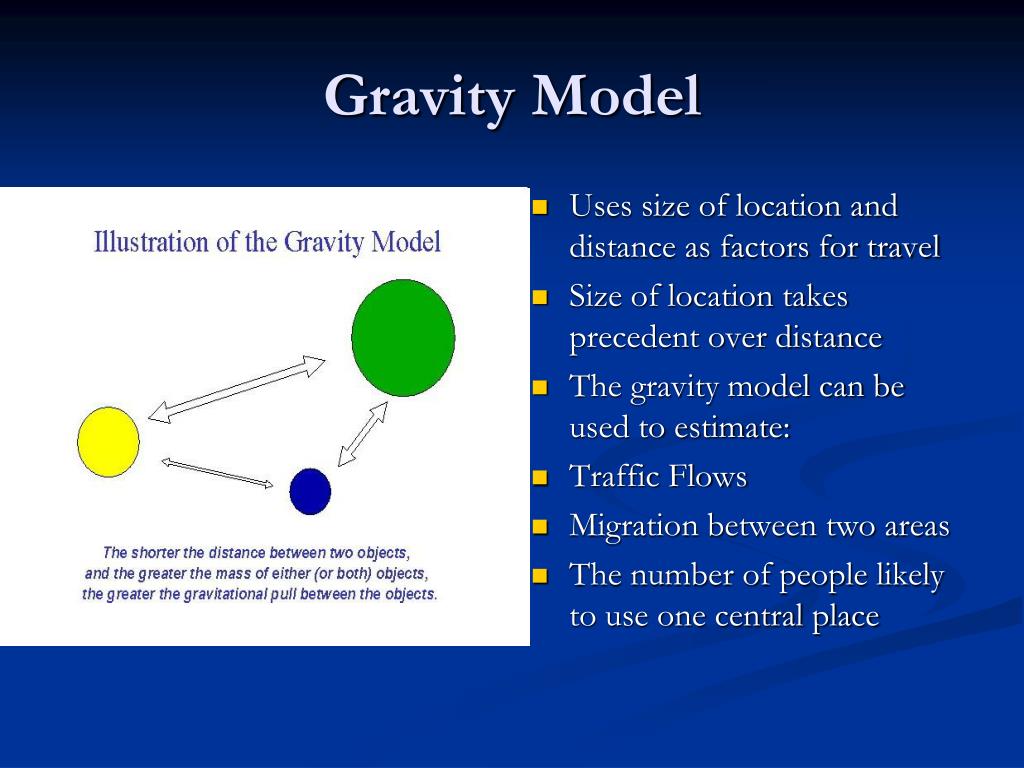 Gravity Model

Illustration of the Gravity Model

The shorter the distance between two objects, and the greater the mass of either (or both) objects, the greater the gravitational pull between the objects.

- Uses size of location and distance as factors for travel
- Size of location takes precedent over distance
- The gravity model can be used to estimate:
- Traffic Flows
- Migration between two areas
- The number of people likely to use one central place